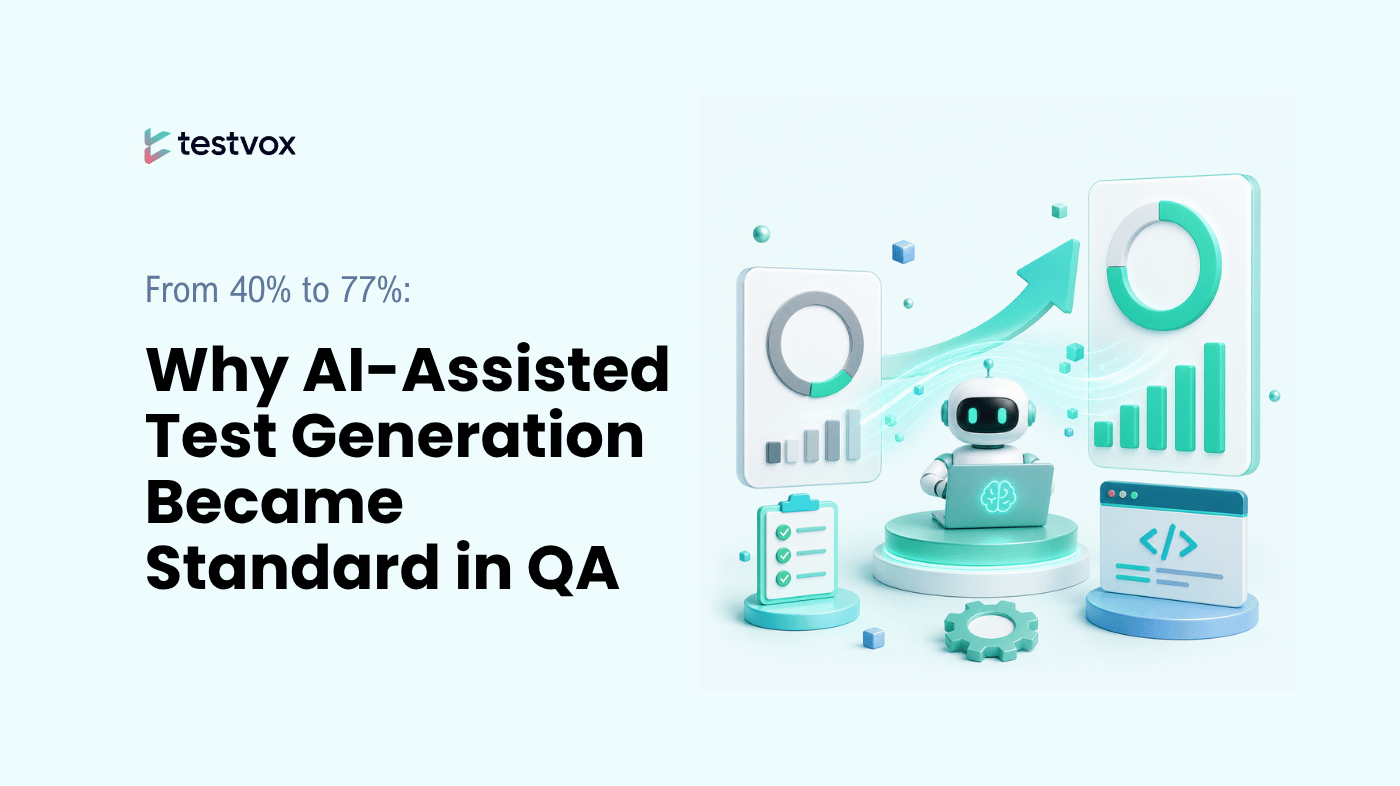 testvox

From 40% to 77%:

Why AI-Assisted Test Generation Became Standard in QA

</>